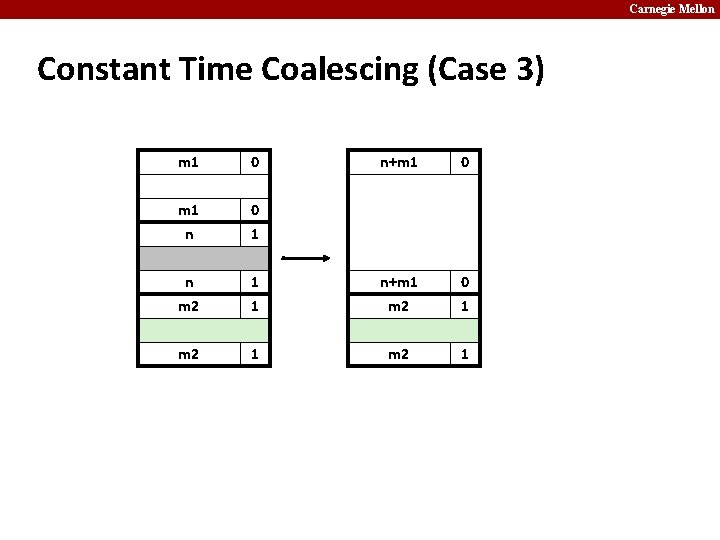 Carnegie Mellon

Constant Time Coalescing (Case 3)

| m1 | 0 |
|---|---|
| | |
| m1 | 0 |
| n | 1 |
| | |
| n | 1 |
| m2 | 1 |
| | |
| m2 | 1 |

| n+m1 | 0 |
|---|---|
| | |
| n+m1 | 0 |
| m2 | 1 |
| | |
| m2 | 1 |